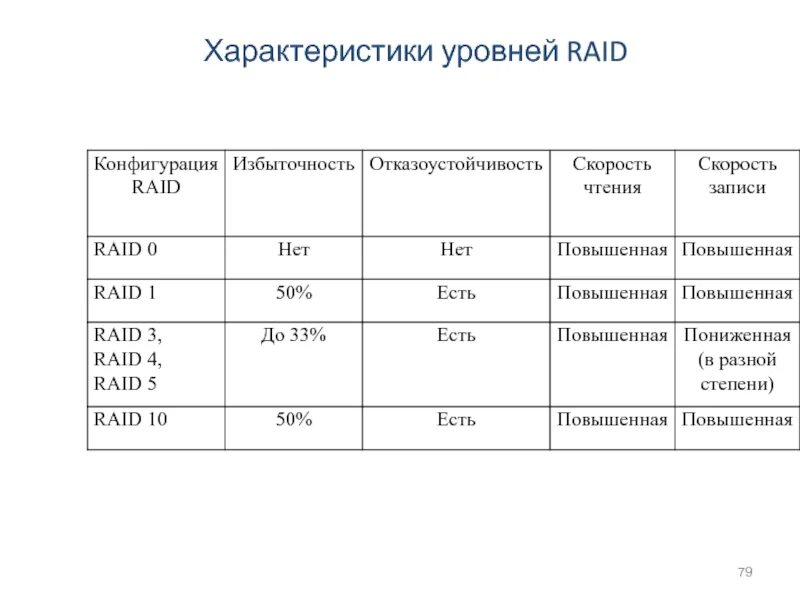 Характеристики уровней RAID

| Конфигурация RAID | Избыточность | Отказоустойчивость | Скорость чтения | Скорость записи |
|---|---|---|---|---|
| RAID 0 | Нет | Нет | Повышенная | Повышенная |
| RAID 1 | 50% | Есть | Повышенная | Повышенная |
| RAID 3, RAID 4, RAID 5 | До 33% | Есть | Повышенная | Пониженная (в разной степени) |
| RAID 10 | 50% | Есть | Повышенная | Повышенная |

79